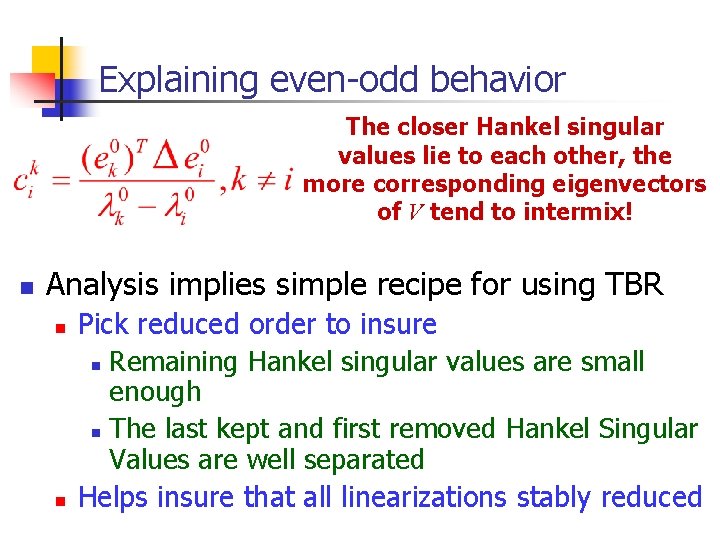 Explaining even-odd behavior

$c_i^k = \frac{(e_k^0)^T \Delta e_i^0}{\lambda_k^0 - \lambda_i^0}, k \neq i$

The closer Hankel singular values lie to each other, the more corresponding eigenvectors of $V$ tend to intermix!

Analysis implies simple recipe for using TBR
Pick reduced order to insure
Remaining Hankel singular values are small enough
The last kept and first removed Hankel Singular Values are well separated
Helps insure that all linearizations stably reduced